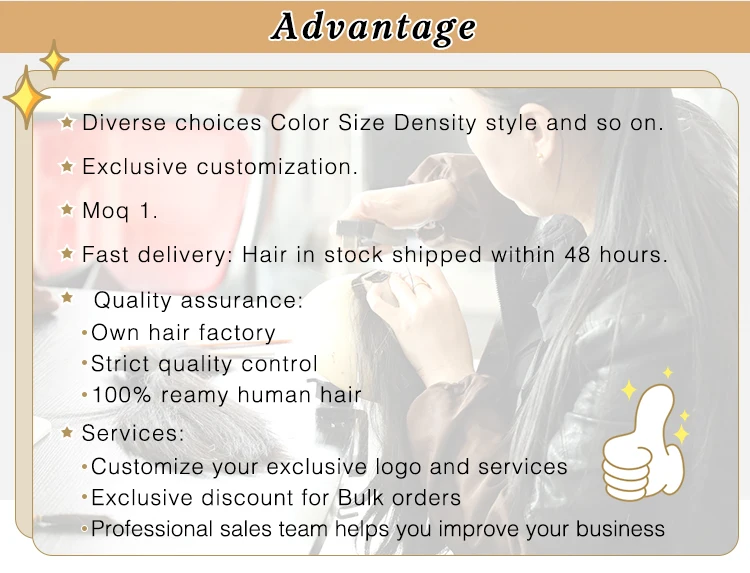 Advantage

★ Diverse choices Color Size Density style and so on.

★ Exclusive customization.

★ Moq 1.

★ Fast delivery: Hair in stock shipped within 48 hours.

★ Quality assurance:
•Own hair factory
•Strict quality control
•100% reamy human hair

★ Services:
•Customize your exclusive logo and services
•Exclusive discount for Bulk orders
•Professional sales team helps you improve your business